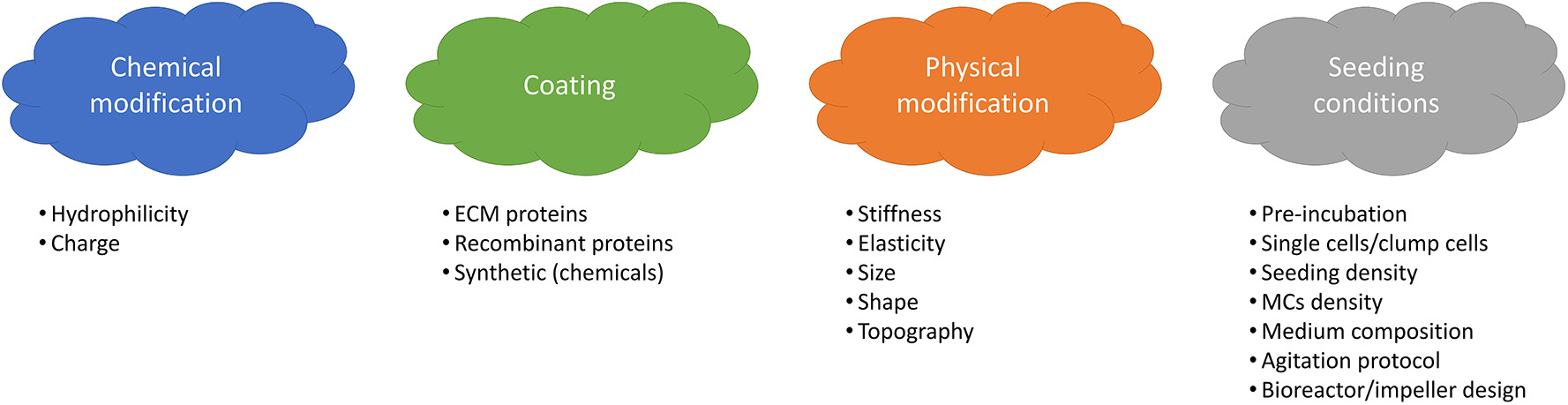 Chemical modification

• Hydrophilicity
• Charge

Coating

• ECM proteins
• Recombinant proteins
• Synthetic (chemicals)

Physical modification

• Stiffness
• Elasticity
• Size
• Shape
• Topography

Seeding conditions

• Pre-incubation
• Single cells/clump cells
• Seeding density
• MCs density
• Medium composition
• Agitation protocol
• Bioreactor/impeller design